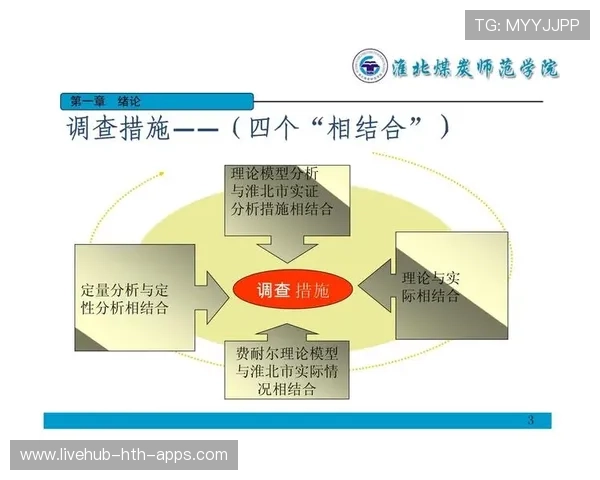 TG: MYYJJPP

淮北煤炭师范学院

第一章 绪论

调查措施——（四个“相结合”）

理论模型分析与淮北市实证分析措施相结合

定量分析与定性分析相结合

调查 措施

理论与实际相结合

费耐尔理论模型与淮北市实际情况相结合

3

www.livehub-hth-apps.com